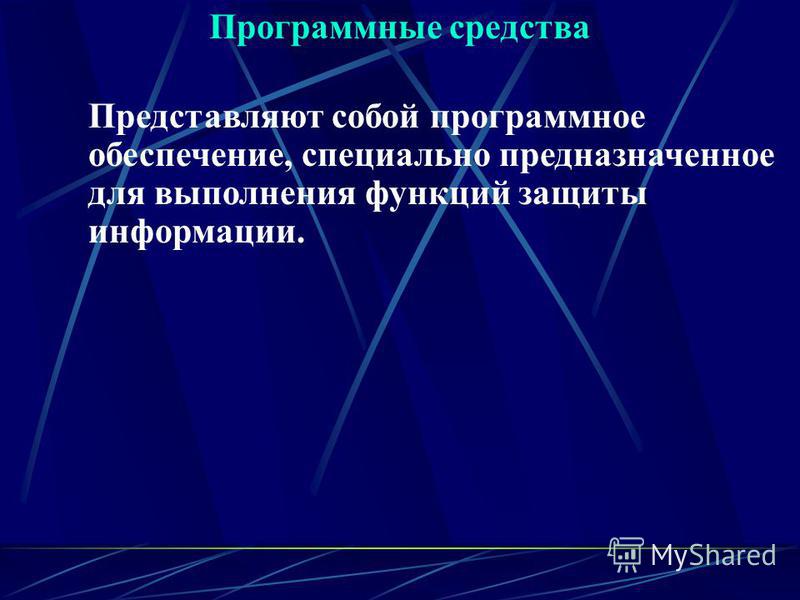 Программные средства

Представляют собой программное обеспечение, специально предназначенное для выполнения функций защиты информации.

MyShared